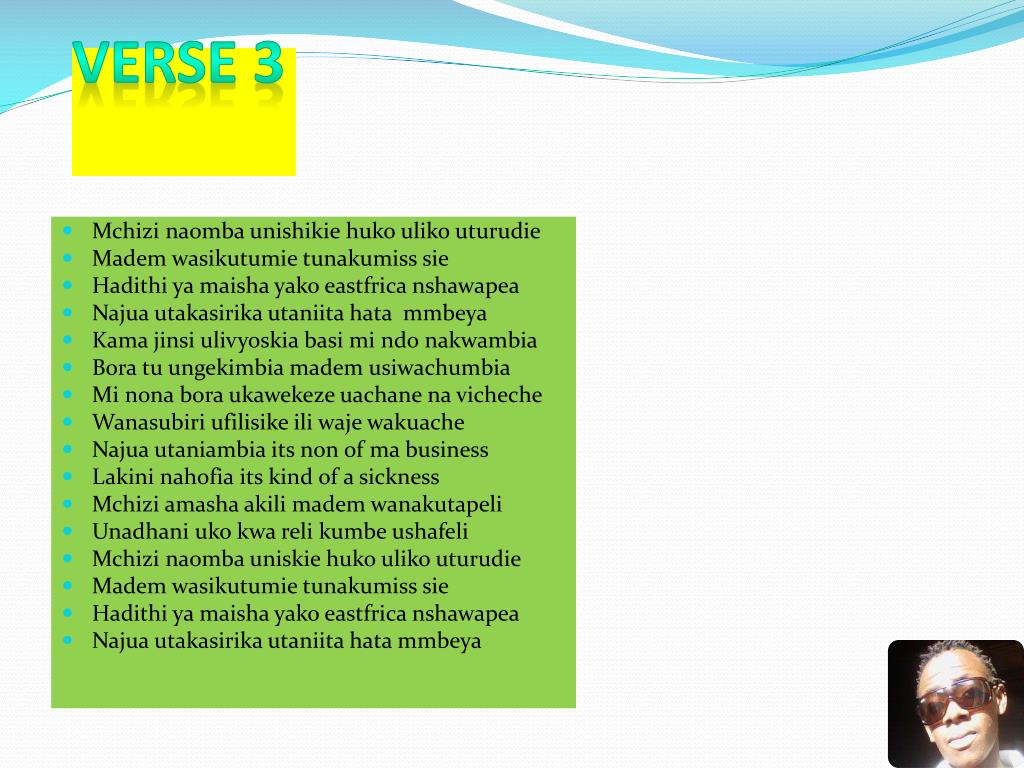 VERSE 3

- Mchizi naomba unishikie huko uliko uturudie
- Madem wasikutumie tunakumiss sie
- Hadithi ya maisha yako eastfrica nshawapea
- Najua utakasirika utaniita hata mmbeya
- Kama jinsi ulivyoskia basi mi ndo nakwambia
- Bora tu ungekimbia madem usiwachumbia
- Mi nona bora ukawekeze uachane na vicheche
- Wanasubiri ufilisike ili waje wakuache
- Najua utaniambia its non of ma business
- Lakini nahofia its kind of a sickness
- Mchizi amasha akili madem wanakutapeli
- Unadhani uko kwa reli kumbe ushafeli
- Mchizi naomba uniskie huko uliko uturudie
- Madem wasikutumie tunakumiss sie
- Hadithi ya maisha yako eastfrica nshawapea
- Najua utakasirika utaniita hata mmbeya